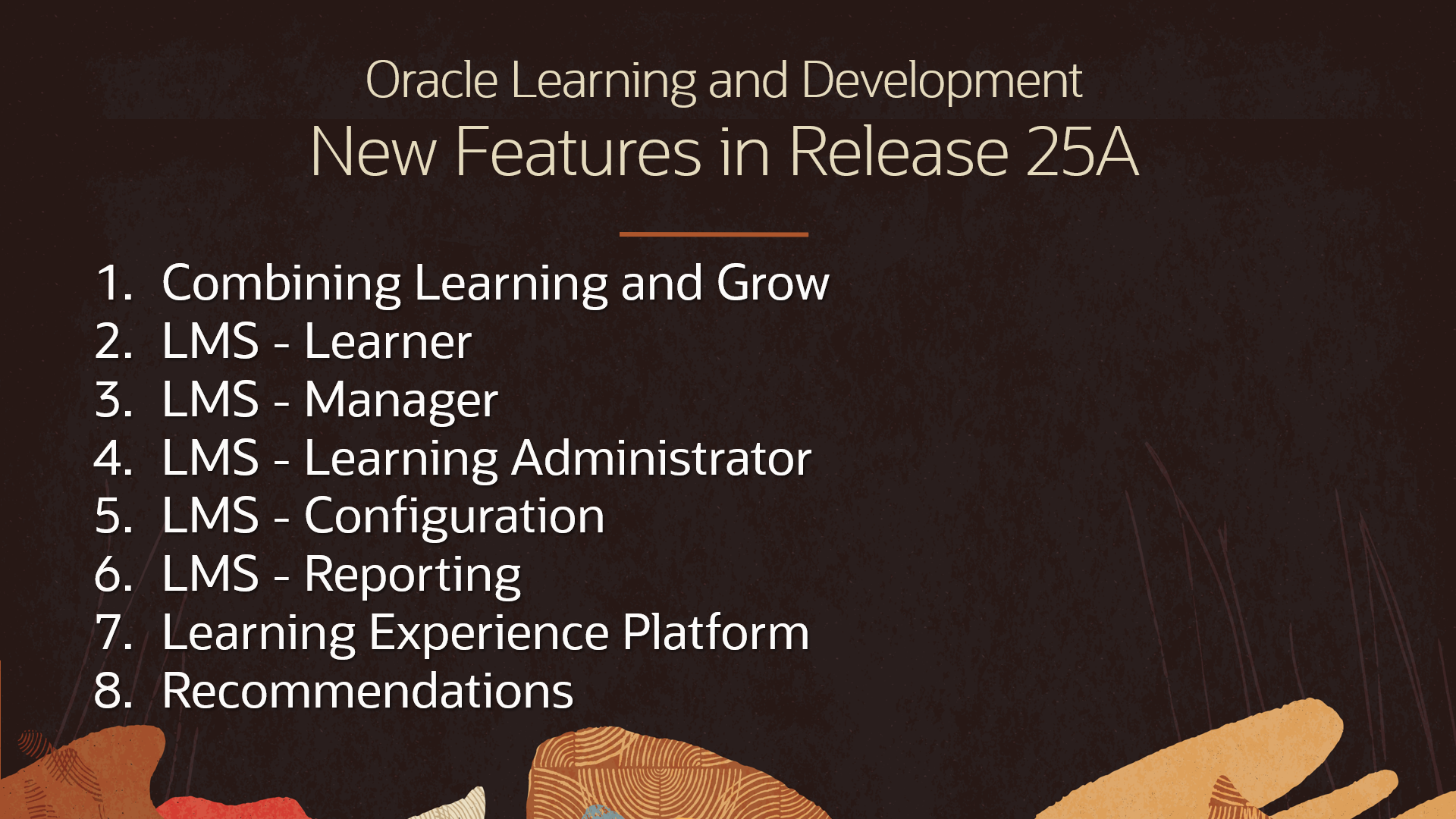 Oracle Learning and Development
New Features in Release 25A

1. Combining Learning and Grow
2. LMS - Learner
3. LMS - Manager
4. LMS - Learning Administrator
5. LMS - Configuration
6. LMS - Reporting
7. Learning Experience Platform
8. Recommendations